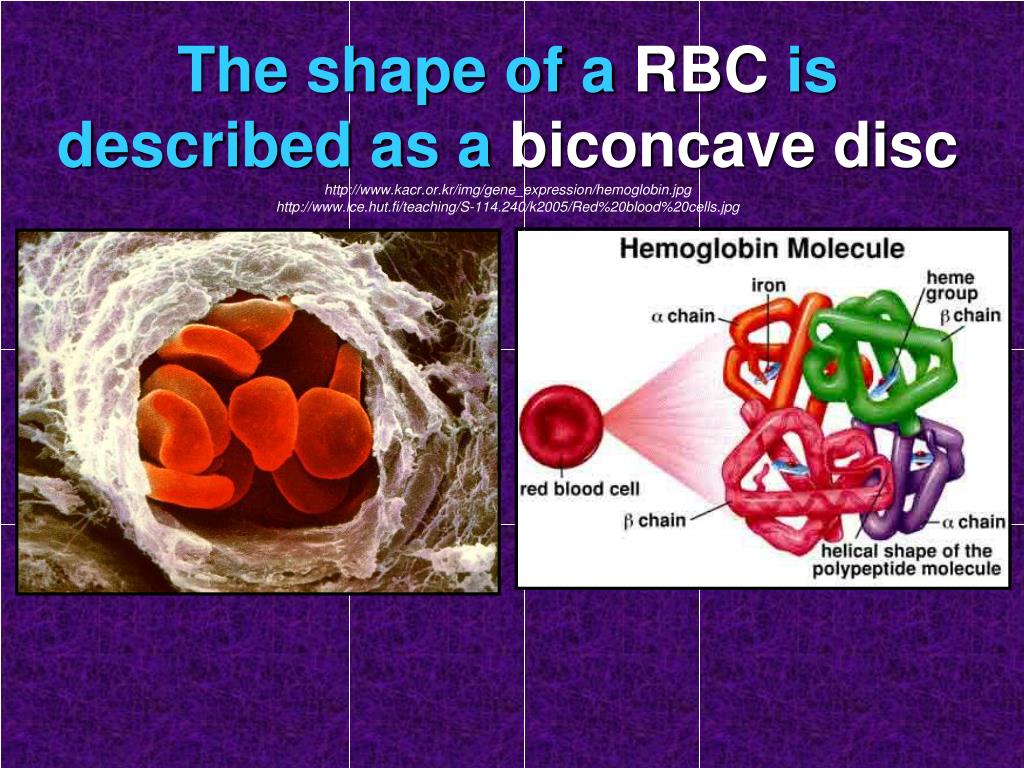 The shape of a RBC is described as a biconcave disc

http://www.kacr.or.kr/img/gene_expression/hemoglobin.jpg
http://www.lce.hut.fi/teaching/S-114.240/k2005/Red%20blood%20cells.jpg

Hemoglobin Molecule

iron

heme group

$\alpha$ chain

$\beta$ chain

red blood cell

$\beta$ chain

$\alpha$ chain

helical shape of the polypeptide molecule